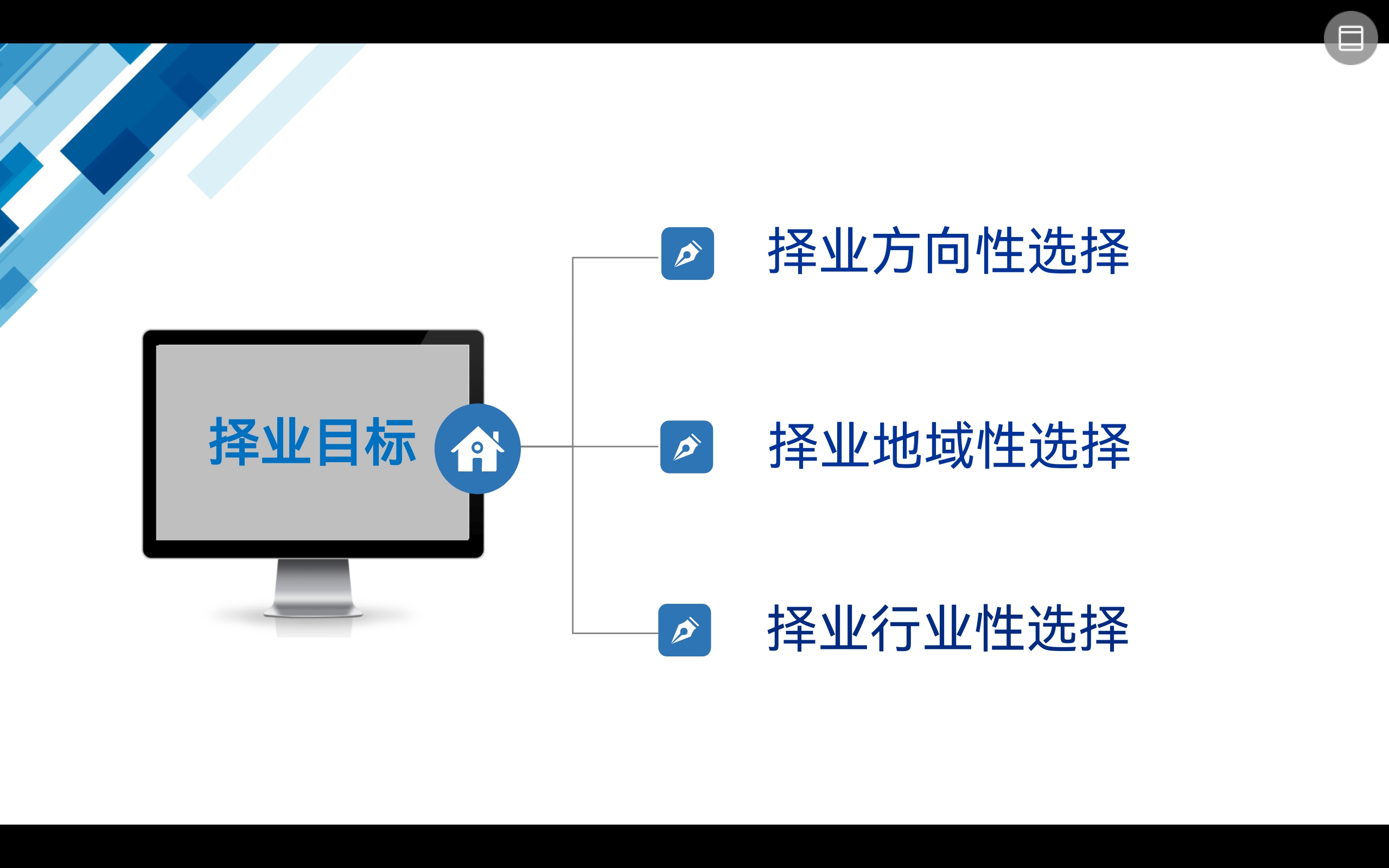 择业目标

择业方向性选择

择业地域性选择

择业行业性选择